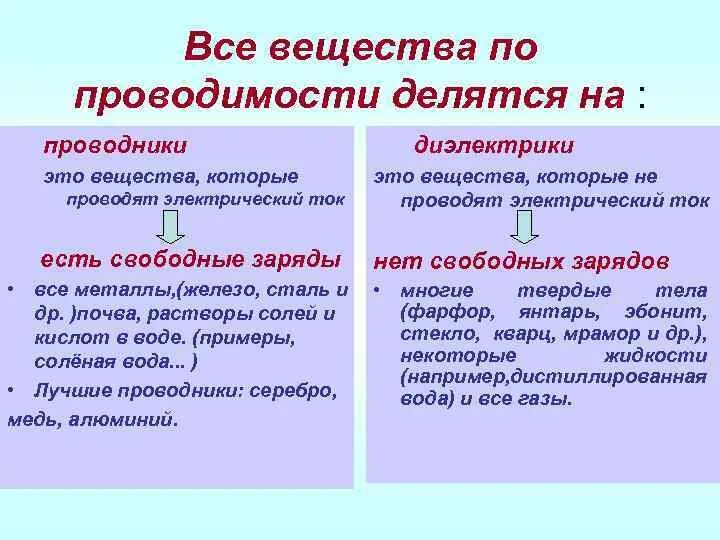 Все вещества по проводимости делятся на :

проводники

это вещества, которые проводят электрический ток

есть свободные заряды

• все металлы,(железо, сталь и др. )почва, растворы солей и кислот в воде. (примеры, солёная вода... )

• Лучшие проводники: серебро, медь, алюминий.

диэлектрики

это вещества, которые не проводят электрический ток

нет свободных зарядов

• многие твердые тела (фарфор, янтарь, эбонит, стекло, кварц, мрамор и др.), некоторые жидкости (например,дистиллированная вода) и все газы.